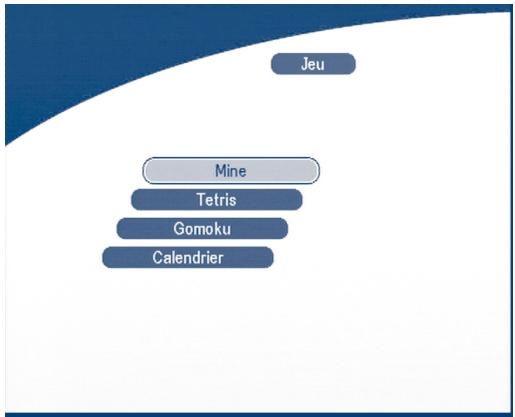 Jeu

Mine
Tetris
Gomoku
Calendrier